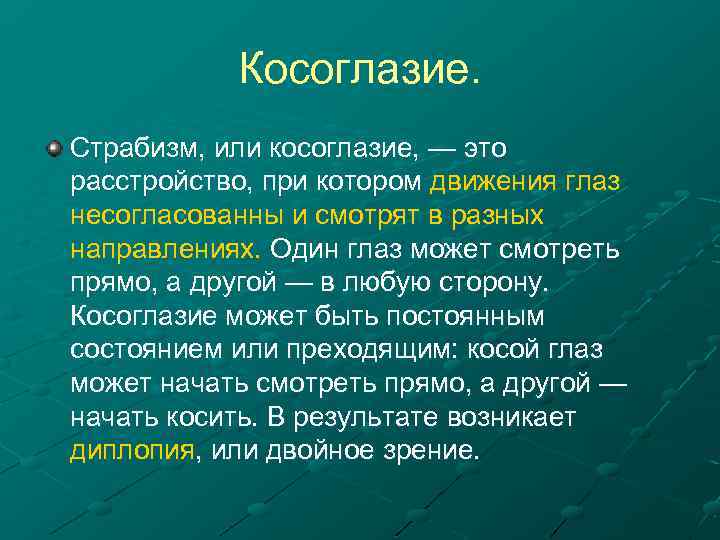 Косоглазие.

Страбизм, или косоглазие, — это расстройство, при котором движения глаз несогласованны и смотрят в разных направлениях. Один глаз может смотреть прямо, а другой — в любую сторону. Косоглазие может быть постоянным состоянием или преходящим: косой глаз может начать смотреть прямо, а другой — начать косить. В результате возникает диплопия, или двойное зрение.